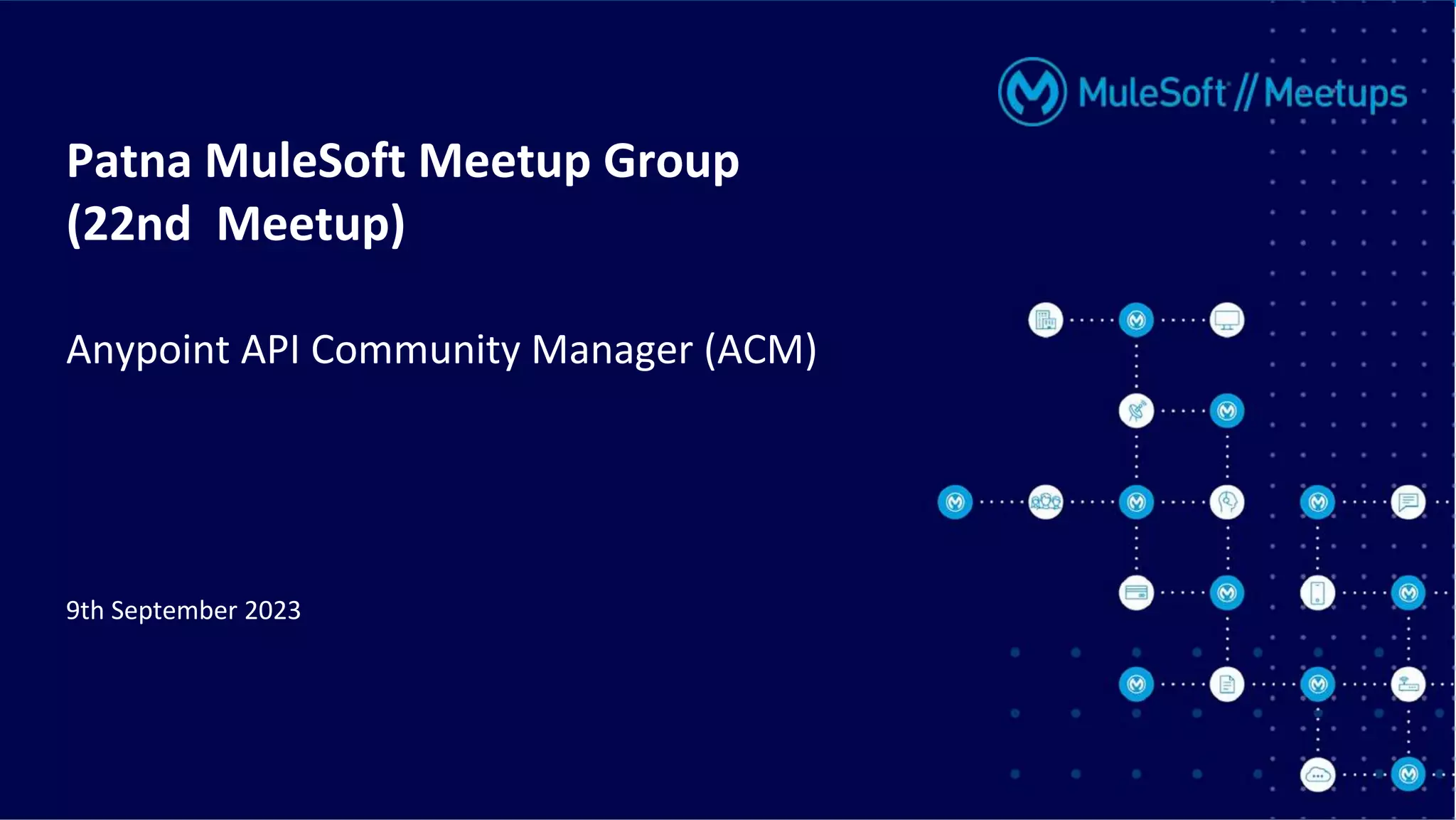 MuleSoft // Meetups

Patna MuleSoft Meetup Group
(22nd Meetup)

Anypoint API Community Manager (ACM)

9th September 2023